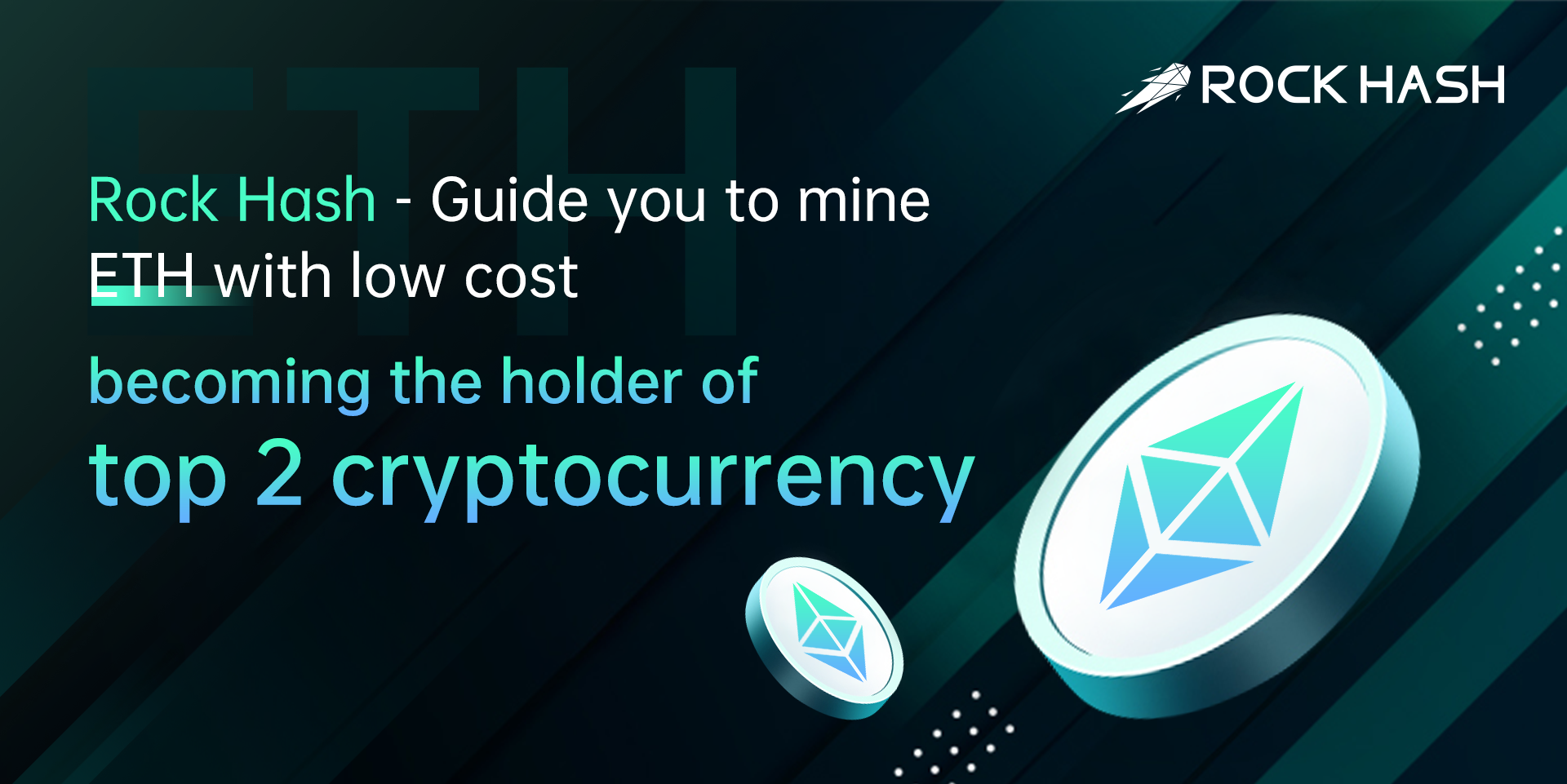 ROCK HASH

ETH

Rock Hash - Guide you to mine ETH with low cost

becoming the holder of
top 2 cryptocurrency